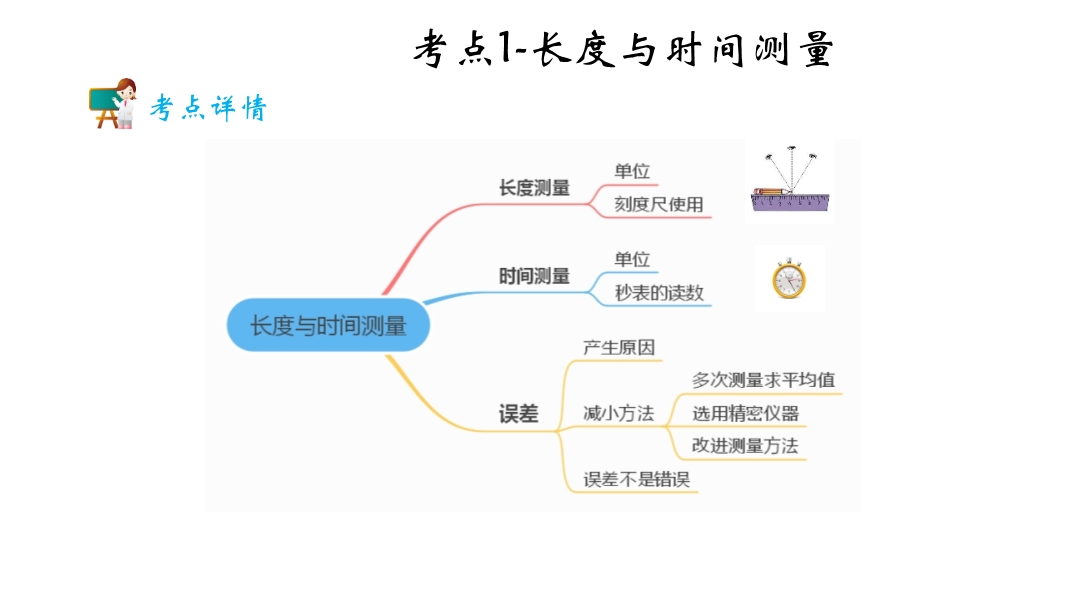 考点1-长度与时间测量

考点详情

长度与时间测量

长度测量
单位
刻度尺使用

时间测量
单位
秒表的读数

误差
产生原因
减小方法
多次测量求平均值
选用精密仪器
改进测量方法
误差不是错误